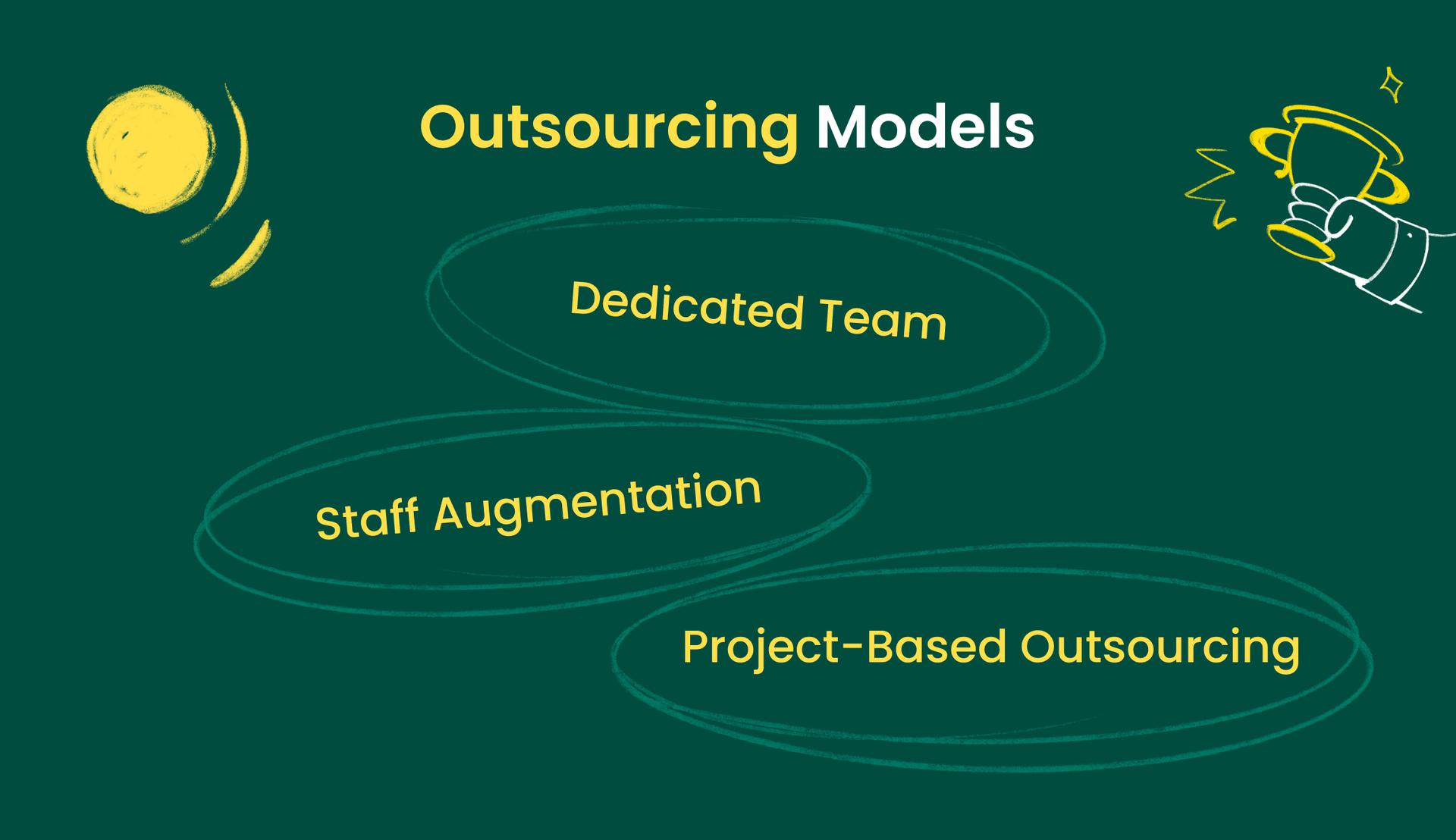 Outsourcing Models

Dedicated Team

Staff Augmentation

Project-Based Outsourcing